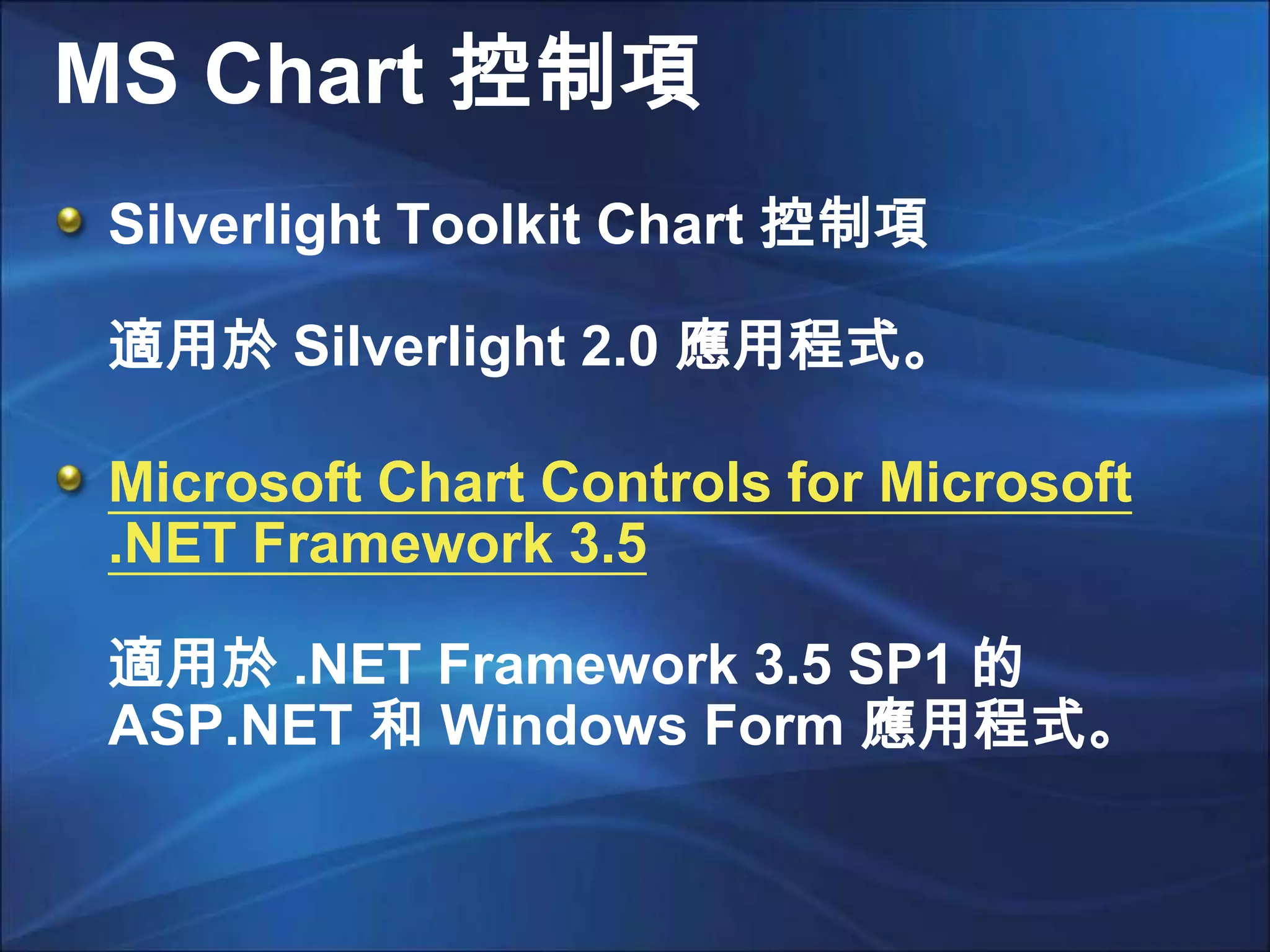 MS Chart 控制項

Silverlight Toolkit Chart 控制項

適用於 Silverlight 2.0 應用程式。

Microsoft Chart Controls for Microsoft .NET Framework 3.5

適用於 .NET Framework 3.5 SP1 的 ASP.NET 和 Windows Form 應用程式。